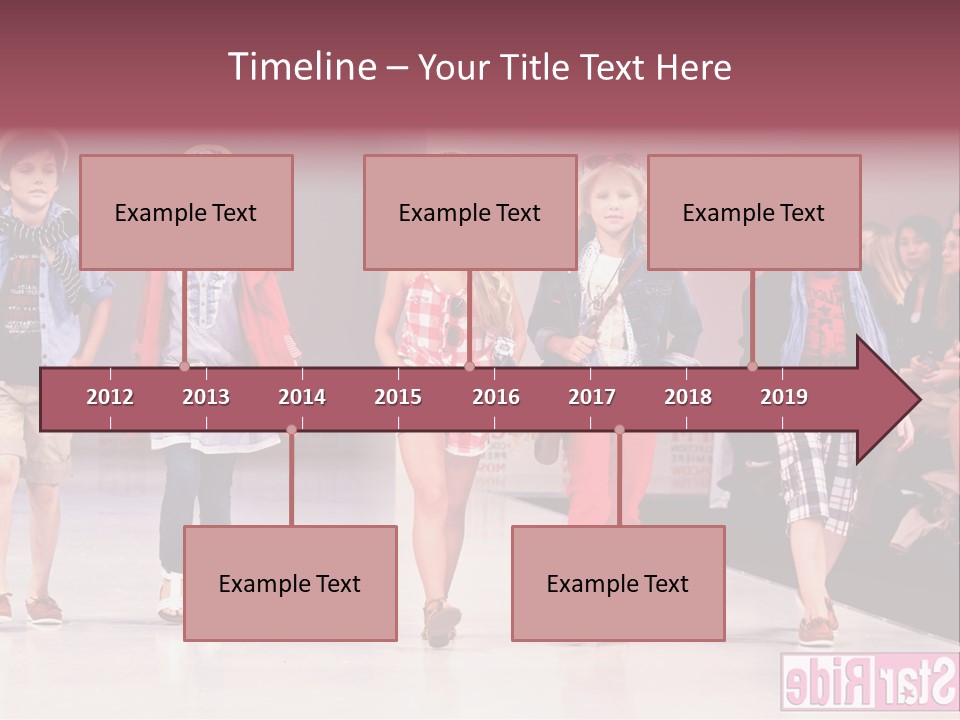 Timeline – Your Title Text Here

Example Text

Example Text

Example Text

2012 2013 2014 2015 2016 2017 2018 2019

Example Text

Example Text

StarRide